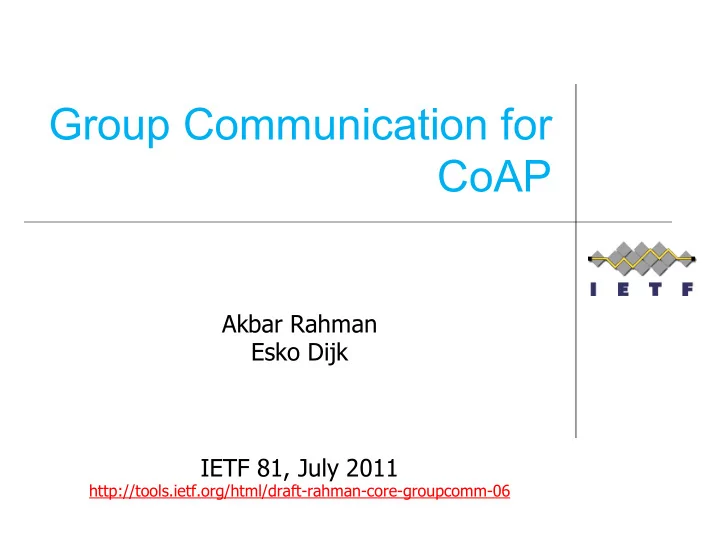 Group Communication for CoAP

IETF

Akbar Rahman
Esko Dijk

IETF 81, July 2011
http://tools.ietf.org/html/draft-rahman-core-groupcomm-06